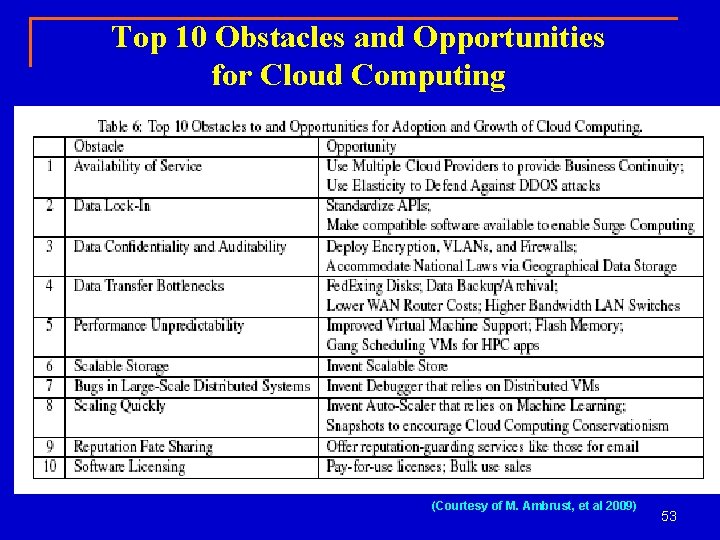 Top 10 Obstacles and Opportunities for Cloud Computing

Table 6: Top 10 Obstacles to and Opportunities for Adoption and Growth of Cloud Computing.

| | Obstacle | Opportunity |
|---|---|---|
| 1 | Availability of Service | Use Multiple Cloud Providers to provide Business Continuity; Use Elasticity to Defend Against DDOS attacks |
| 2 | Data Lock-In | Standardize APIs; Make compatible software available to enable Surge Computing |
| 3 | Data Confidentiality and Auditability | Deploy Encryption, VLANs, and Firewalls; Accommodate National Laws via Geographical Data Storage |
| 4 | Data Transfer Bottlenecks | FedExing Disks; Data Backup/Archival; Lower WAN Router Costs; Higher Bandwidth LAN Switches |
| 5 | Performance Unpredictability | Improved Virtual Machine Support; Flash Memory; Gang Scheduling VMs for HPC apps |
| 6 | Scalable Storage | Invent Scalable Store |
| 7 | Bugs in Large-Scale Distributed Systems | Invent Debugger that relies on Distributed VMs |
| 8 | Scaling Quickly | Invent Auto-Scaler that relies on Machine Learning; Snapshots to encourage Cloud Computing Conservationism |
| 9 | Reputation Fate Sharing | Offer reputation-guarding services like those for email |
| 10 | Software Licensing | Pay-for-use licenses; Bulk use sales |

(Courtesy of M. Ambrust, et al 2009)

53